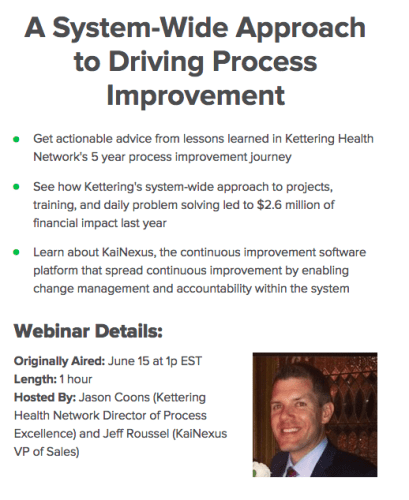 A System-Wide Approach to Driving Process Improvement

- Get actionable advice from lessons learned in Kettering Health Network's 5 year process improvement journey
- See how Kettering's system-wide approach to projects, training, and daily problem solving led to $2.6 million of financial impact last year
- Learn about KaiNexus, the continuous improvement software platform that spread continuous improvement by enabling change management and accountability within the system

Webinar Details:

Originally Aired: June 15 at 1p EST
Length: 1 hour
Hosted By: Jason Coons (Kettering Health Network Director of Process Excellence) and Jeff Roussel (KaiNexus VP of Sales)